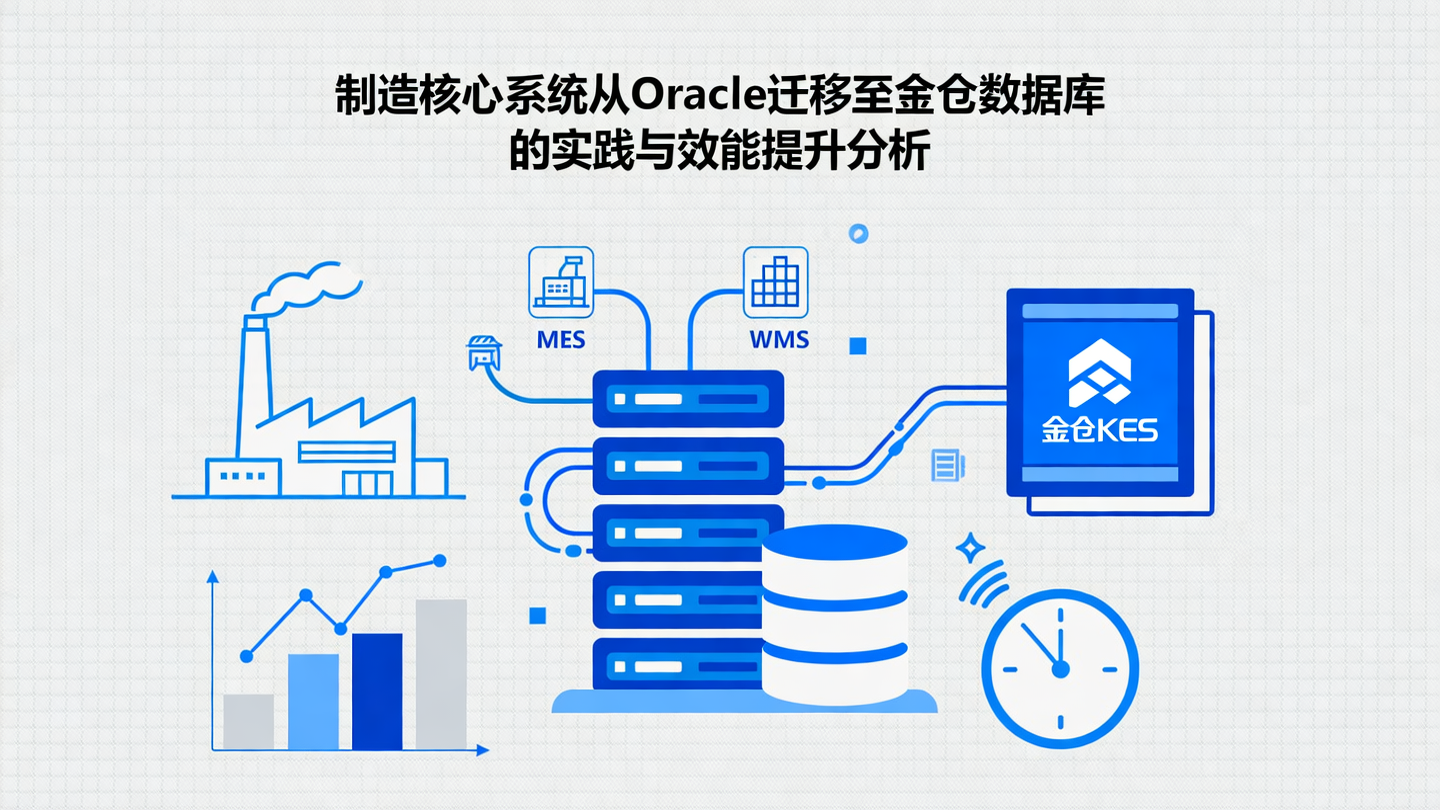 制造核心系统从Oracle迁移至金仓数据库的实践与效能提升分析

MES

WMS

金仓KES